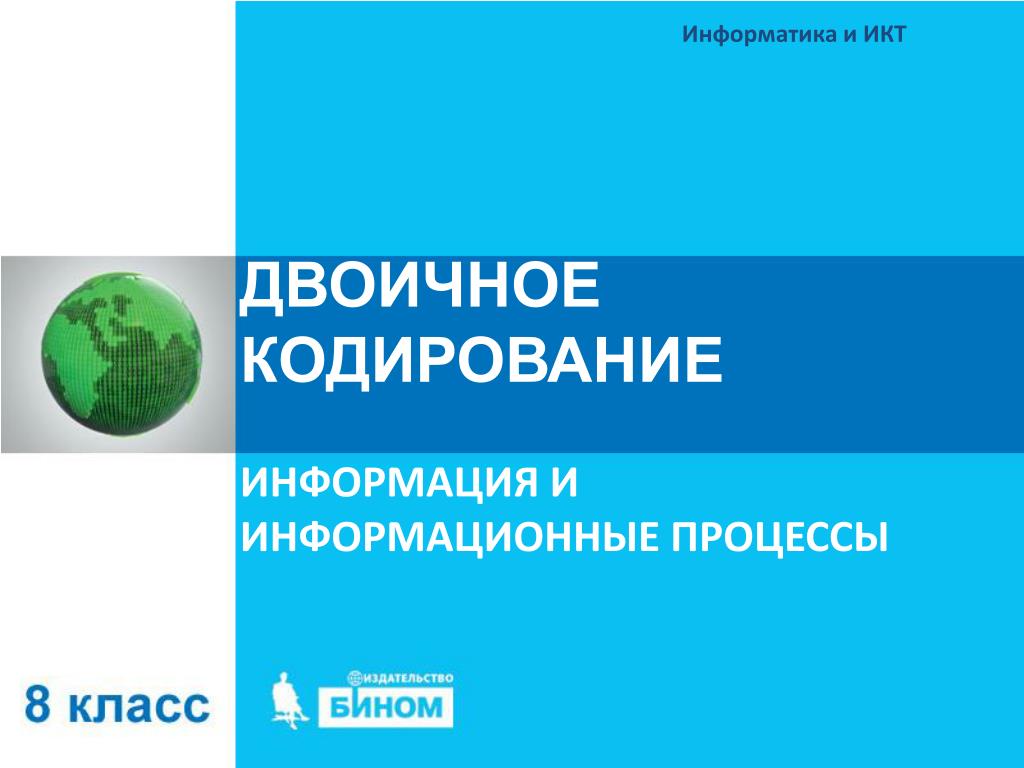 Информатика и ИКТ

ДВОИЧНОЕ КОДИРОВАНИЕ

ИНФОРМАЦИЯ И ИНФОРМАЦИОННЫЕ ПРОЦЕССЫ

8 класс

ИЗДАТЕЛЬСТВО
БИНОМ